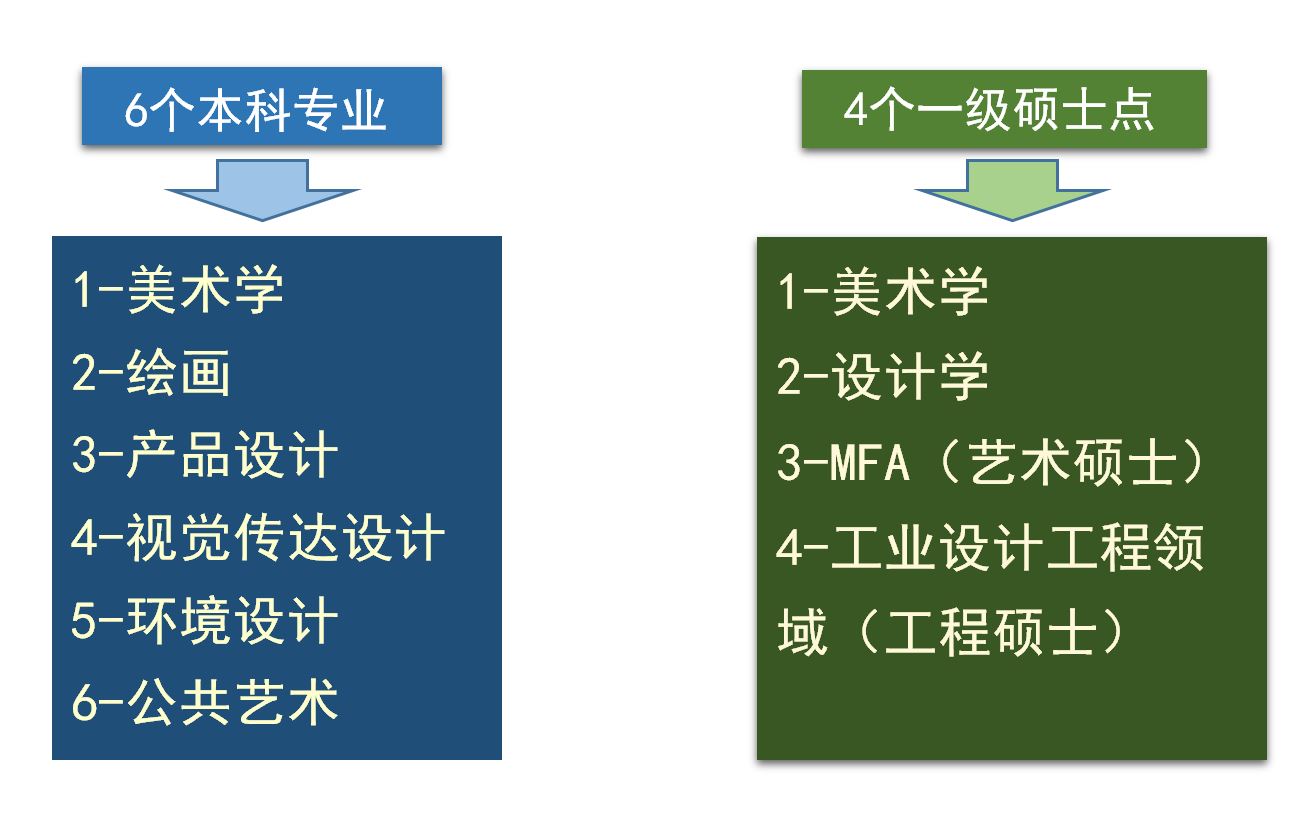 6个本科专业

1-美术学
2-绘画
3-产品设计
4-视觉传达设计
5-环境设计
6-公共艺术

4个一级硕士点

1-美术学
2-设计学
3-MFA（艺术硕士）
4-工业设计工程领域（工程硕士）